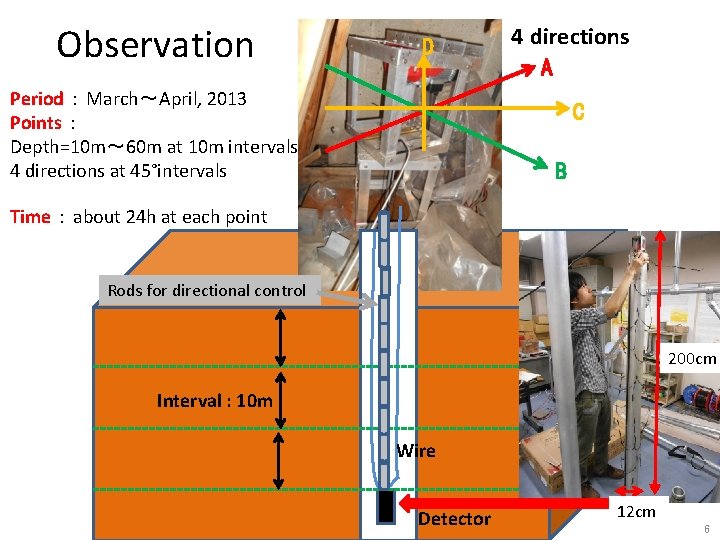 Observation

Period : March～April, 2013
Points :
Depth=10m～60m at 10m intervals
4 directions at 45°intervals

Time : about 24h at each point

4 directions
D
A
C
B

Rods for directional control

Interval : 10m

Wire

Detector

200cm

12cm

6